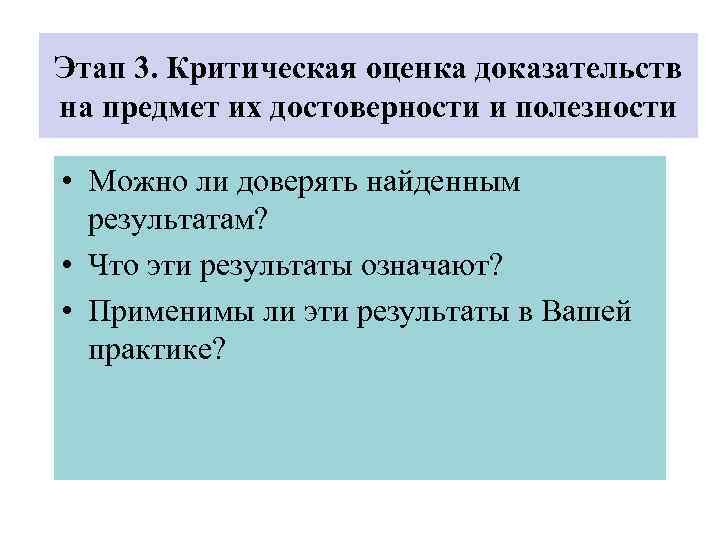 Этап 3. Критическая оценка доказательств на предмет их достоверности и полезности

• Можно ли доверять найденным результатам?
• Что эти результаты означают?
• Применимы ли эти результаты в Вашей практике?